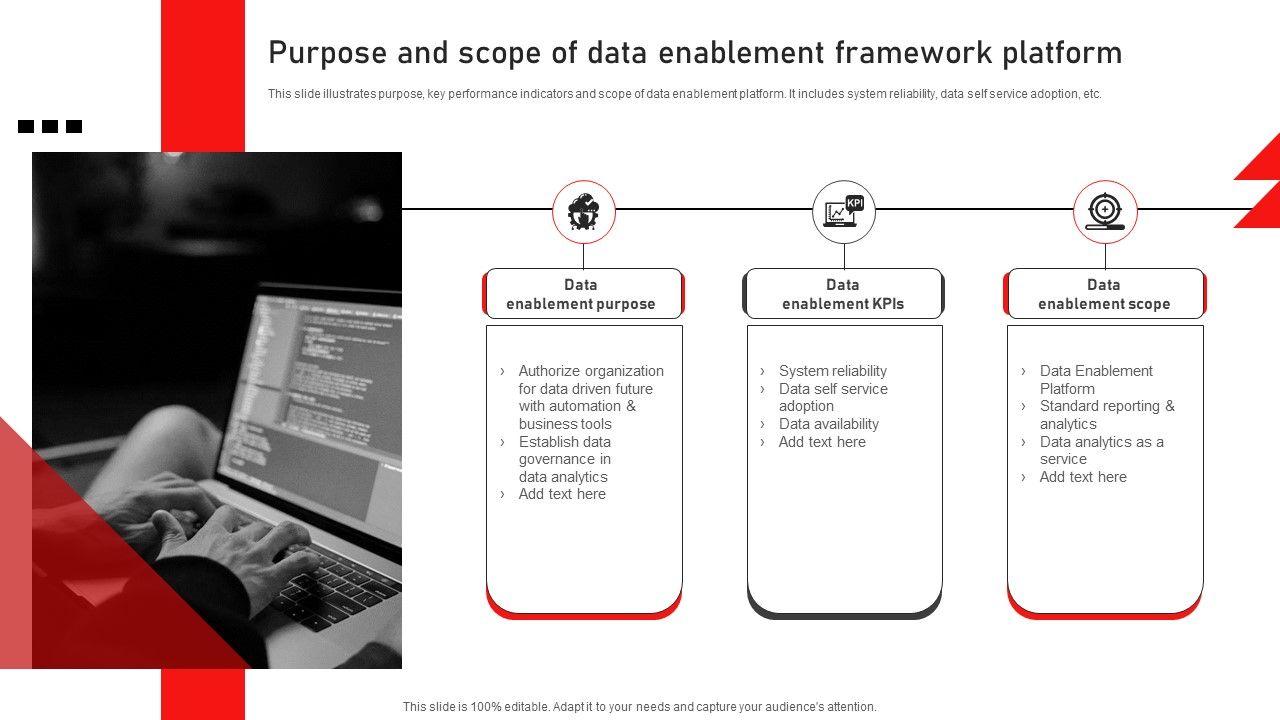 Purpose and scope of data enablement framework platform

This slide illustrates purpose, key performance indicators and scope of data enablement platform. It includes system reliability, data self service adoption, etc.

KPI

Data enablement purpose

› Authorize organization for data driven future with automation & business tools
› Establish data governance in data analytics
› Add text here

Data enablement KPIs

› System reliability
› Data self service adoption
› Data availability
› Add text here

Data enablement scope

› Data Enablement Platform
› Standard reporting & analytics
› Data analytics as a service
› Add text here

This slide is 100% editable. Adapt it to your needs and capture your audience's attention.